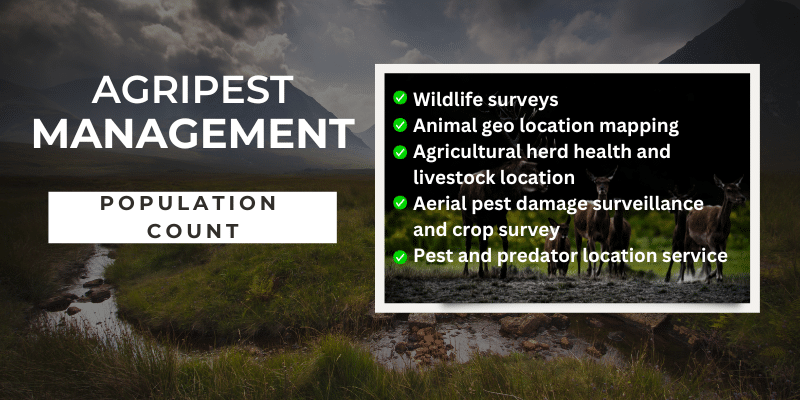 AGRIPEST MANAGEMENT

POPULATION COUNT

Wildlife surveys
Animal geo location mapping
Agricultural herd health and livestock location
Aerial pest damage surveillance and crop survey
Pest and predator location service